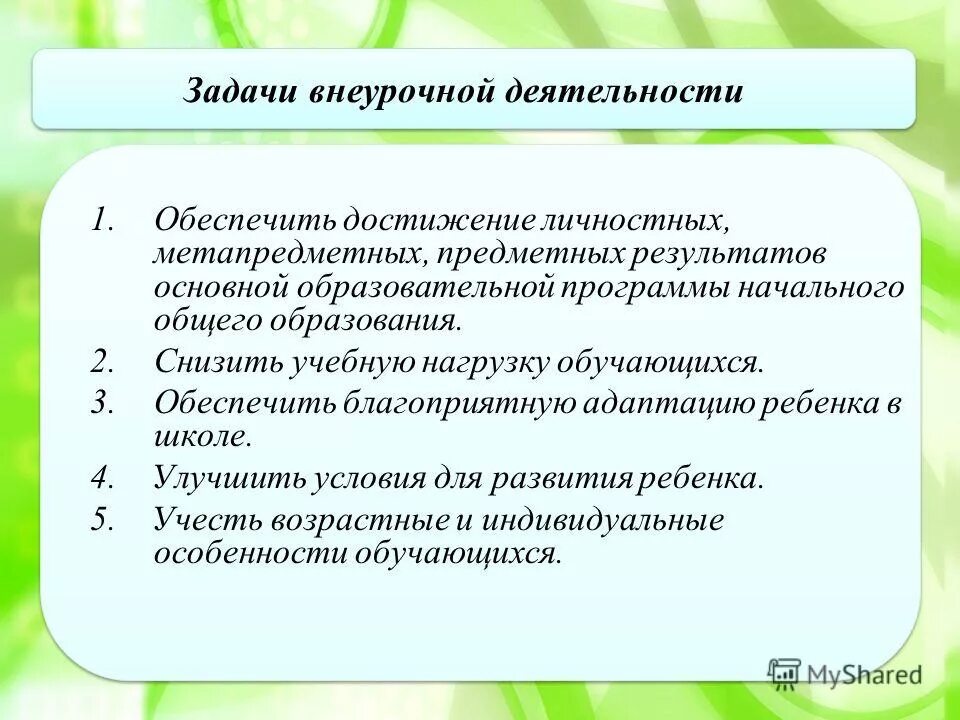 Задачи внеурочной деятельности

1. Обеспечить достижение личностных, метапредметных, предметных результатов основной образовательной программы начального общего образования.
2. Снизить учебную нагрузку обучающихся.
3. Обеспечить благоприятную адаптацию ребенка в школе.
4. Улучшить условия для развития ребенка.
5. Учесть возрастные и индивидуальные особенности обучающихся.

MyShared